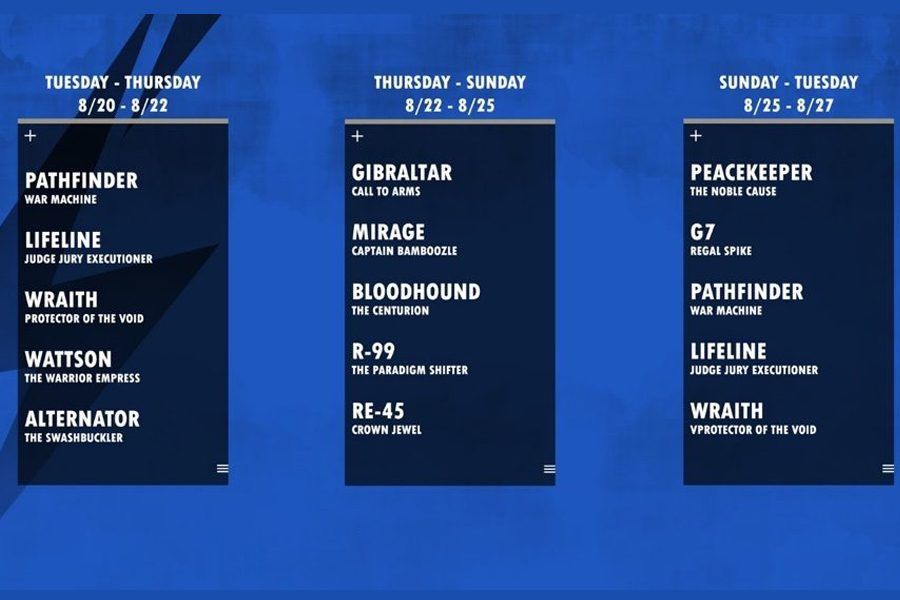 TUESDAY - THURSDAY
8/20 - 8/22

+

PATHFINDER
WAR MACHINE

LIFELINE
JUDGE JURY EXECUTIONER

WRAITH
PROTECTOR OF THE VOID

WATTSON
THE WARRIOR EMPRESS

ALTERNATOR
THE SWASHBUCKLER

THURSDAY - SUNDAY
8/22 - 8/25

+

GIBRALTAR
CALL TO ARMS

MIRAGE
CAPTAIN BAMBOOZLE

BLOODHOUND
THE CENTURION

R-99
THE PARADIGM SHIFTER

RE-45
CROWN JEWEL

SUNDAY - TUESDAY
8/25 - 8/27

+

PEACEKEEPER
THE NOBLE CAUSE

G7
REGAL SPIKE

PATHFINDER
WAR MACHINE

LIFELINE
JUDGE JURY EXECUTIONER

WRAITH
VPROTECTOR OF THE VOID